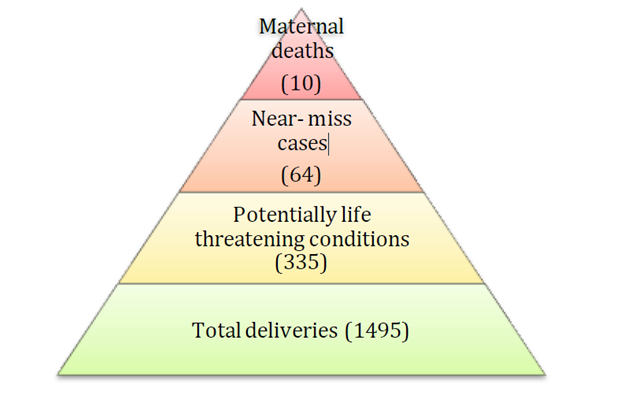 Maternal deaths
(10)

Near- miss cases
(64)

Potentially life threatening conditions
(335)

Total deliveries (1495)